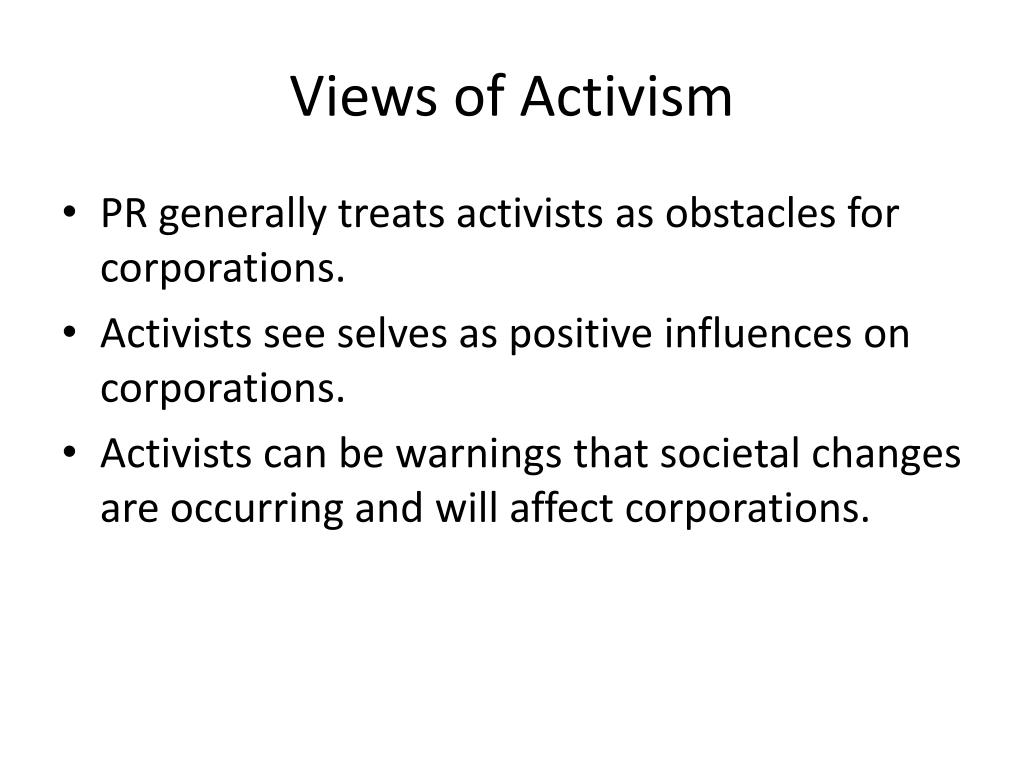 Views of Activism

• PR generally treats activists as obstacles for corporations.
• Activists see selves as positive influences on corporations.
• Activists can be warnings that societal changes are occurring and will affect corporations.